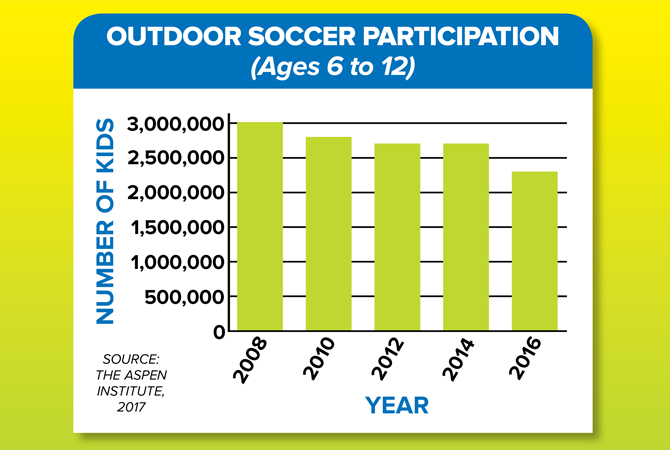 OUTDOOR SOCCER PARTICIPATION
(Ages 6 to 12)

NUMBER OF KIDS

3,000,000
2,500,000
2,000,000
1,500,000
1,000,000
500,000
0

2008
2010
2012
2014
2016

YEAR

SOURCE: THE ASPEN INSTITUTE, 2017